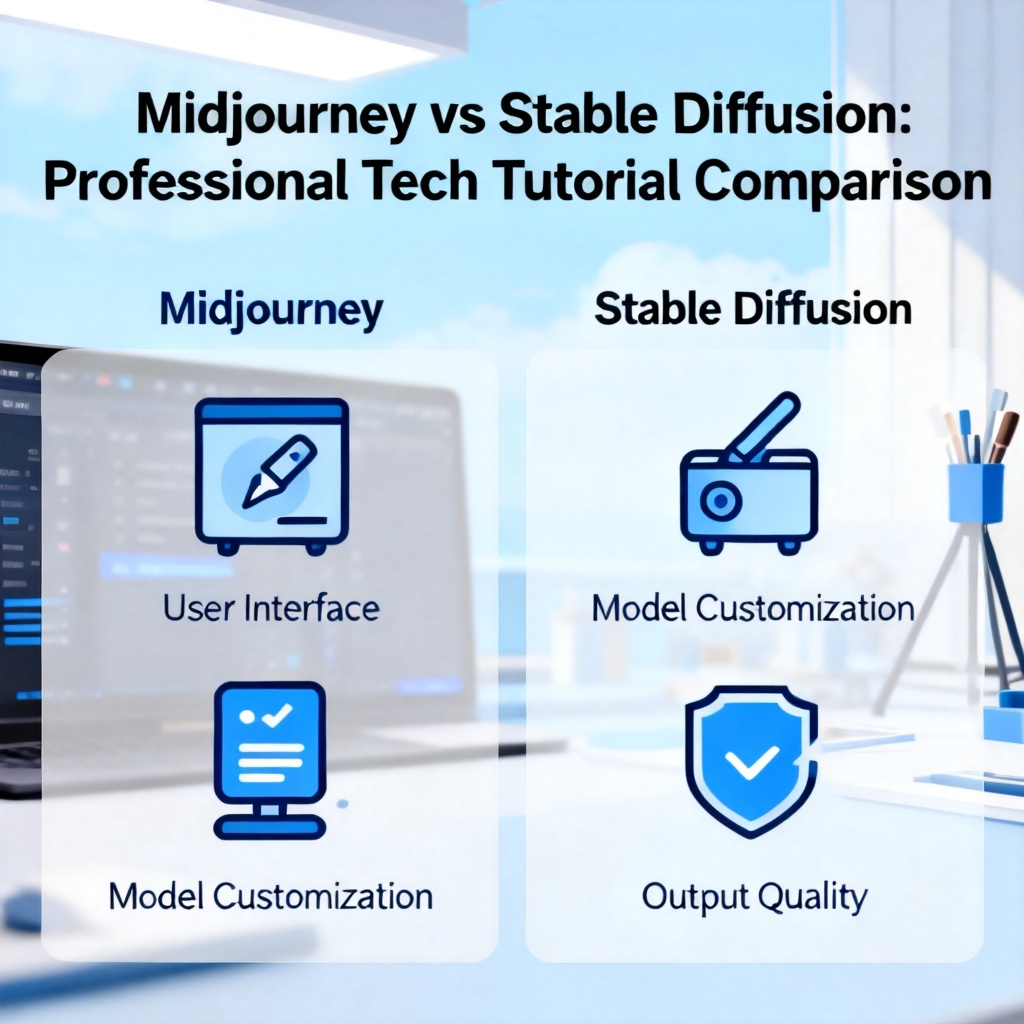 Midjourney vs Stable Diffusion: Professional Tech Tutorial Comparison

Midjourney

User Interface

Model Customization

Stable Diffusion

Model Customization

Output Quality